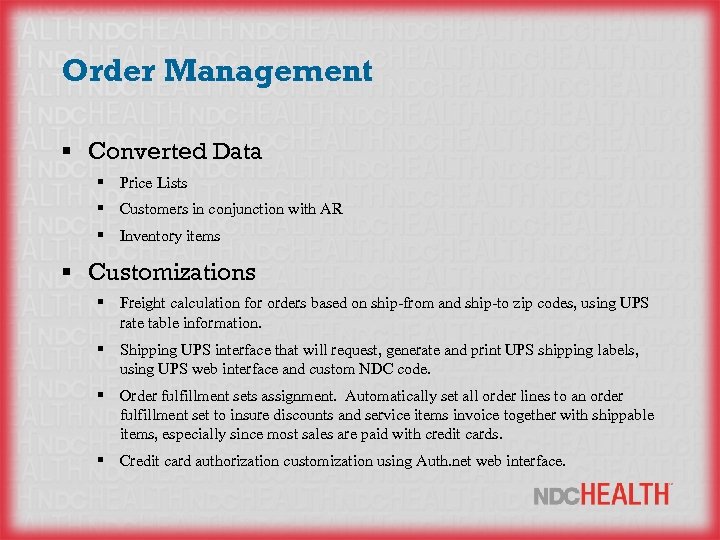 Order Management

▪ Converted Data
▪ Price Lists
▪ Customers in conjunction with AR
▪ Inventory items

▪ Customizations
▪ Freight calculation for orders based on ship-from and ship-to zip codes, using UPS rate table information.
▪ Shipping UPS interface that will request, generate and print UPS shipping labels, using UPS web interface and custom NDC code.
▪ Order fulfillment sets assignment. Automatically set all order lines to an order fulfillment set to insure discounts and service items invoice together with shippable items, especially since most sales are paid with credit cards.
▪ Credit card authorization customization using Auth.net web interface.

NDCHEALTH